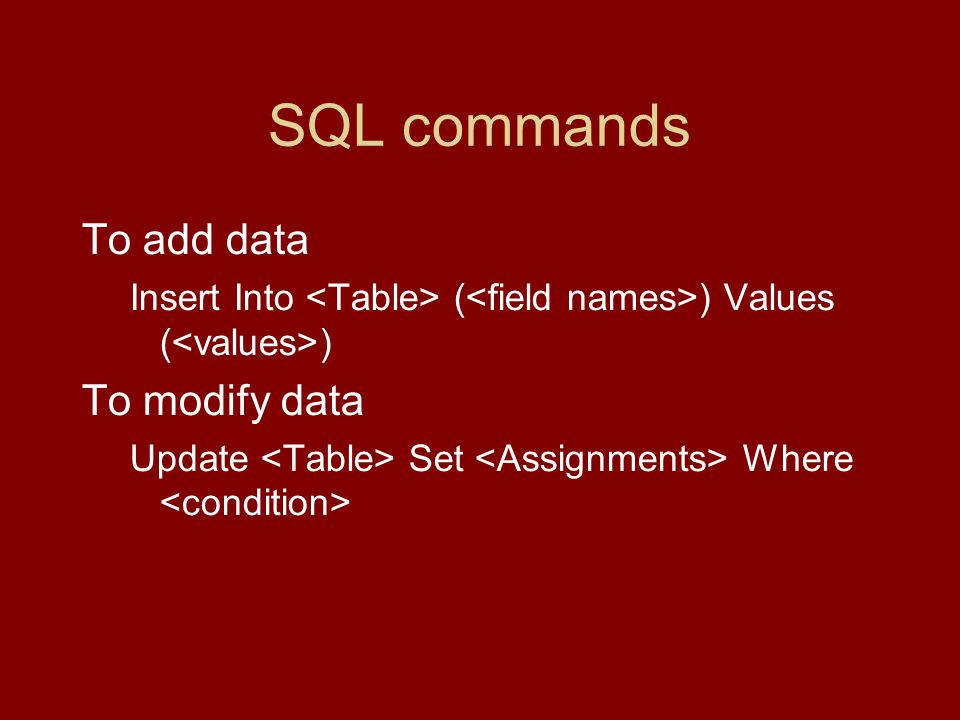 SQL commands

To add data

Insert Into <Table> (<field names>) Values (<values>)

To modify data

Update <Table> Set <Assignments> Where <condition>